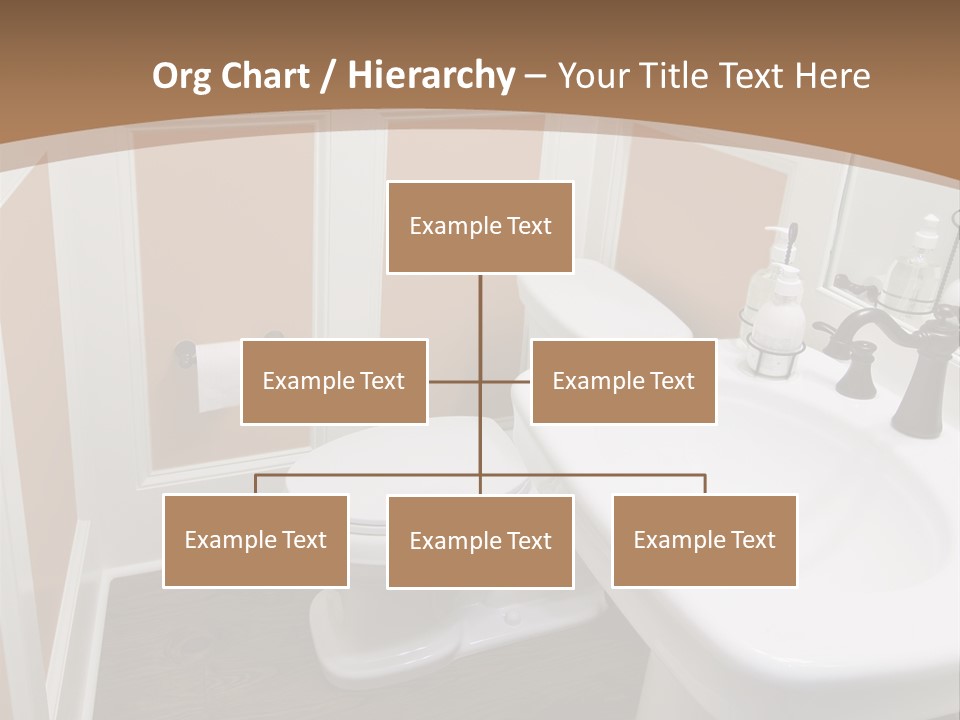 Org Chart / Hierarchy – Your Title Text Here

Example Text

Example Text

Example Text

Example Text

Example Text

Example Text